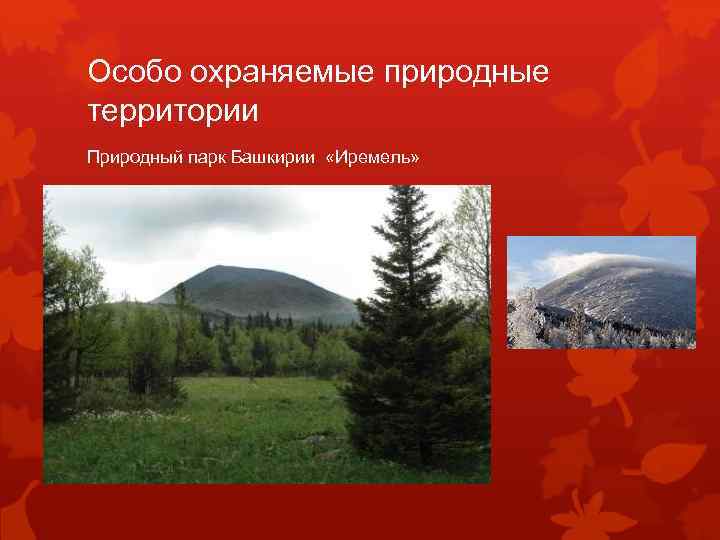 Особо охраняемые природные территории

Природный парк Башкирии «Иремель»